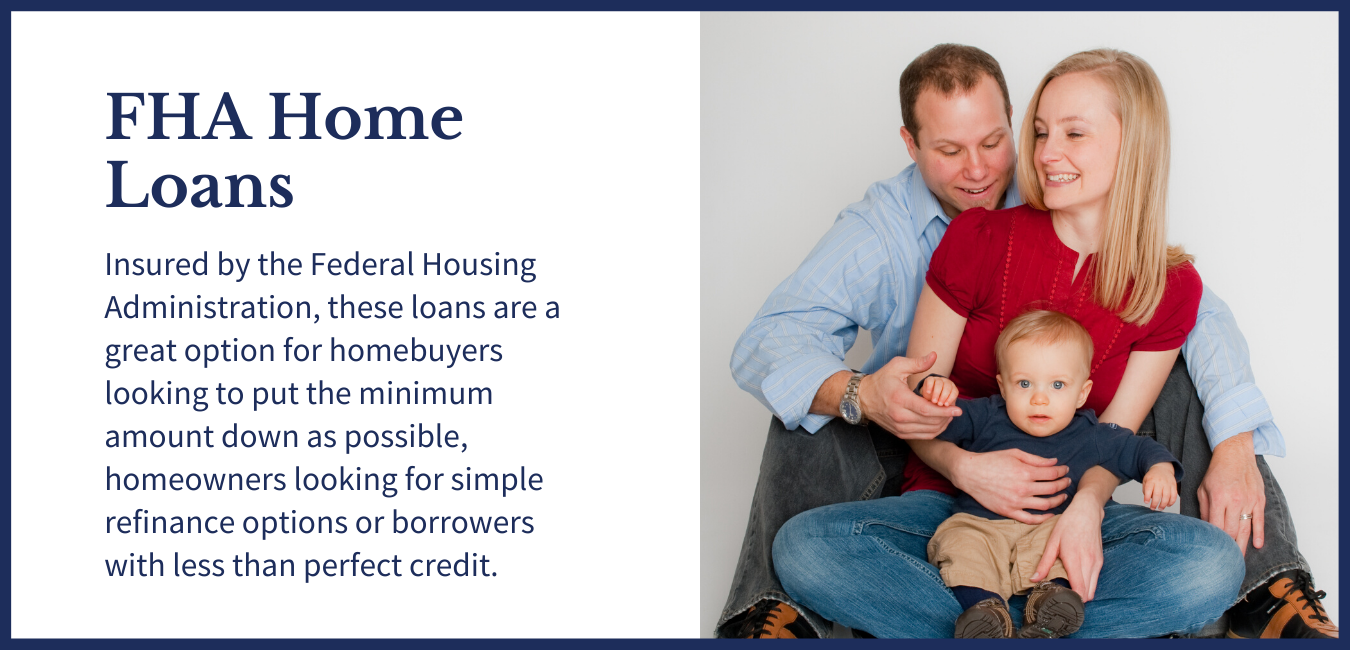 FHA Home Loans

Insured by the Federal Housing Administration, these loans are a great option for homebuyers looking to put the minimum amount down as possible, homeowners looking for simple refinance options or borrowers with less than perfect credit.